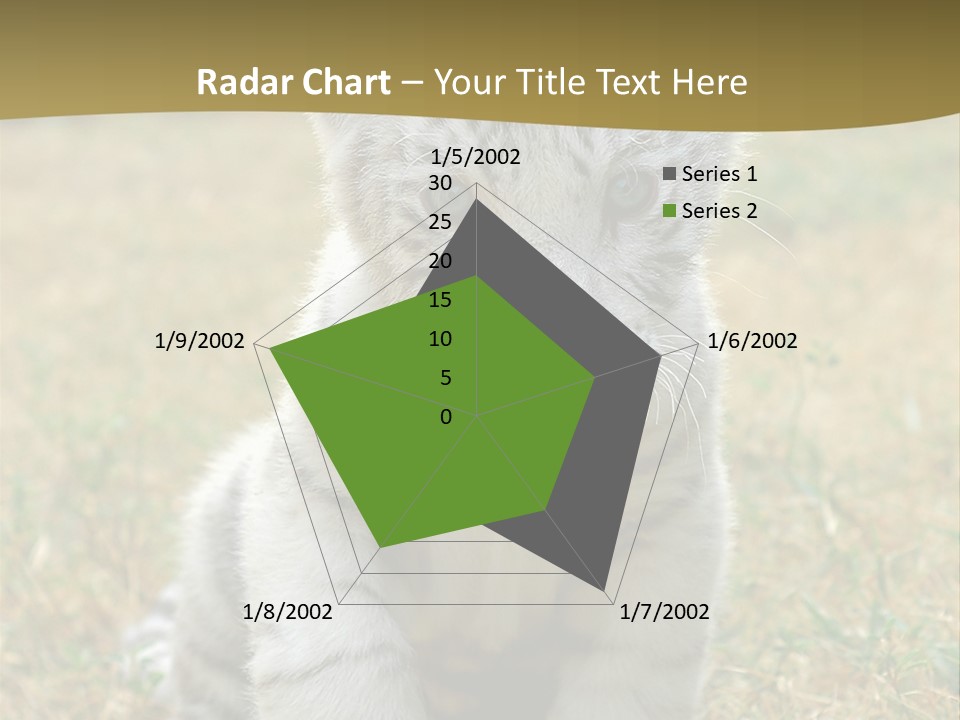 Radar Chart – Your Title Text Here

1/5/2002
30
25
20
15
10
5
0
1/6/2002
1/7/2002
1/8/2002
1/9/2002

Series 1
Series 2